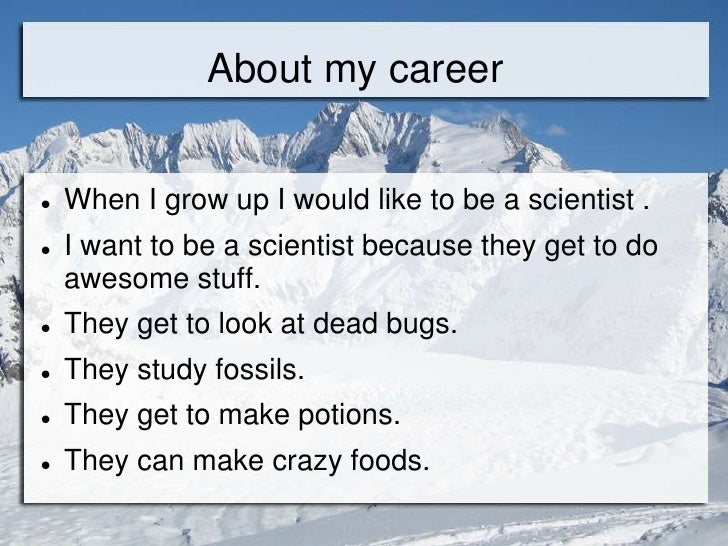 About my career

- When I grow up I would like to be a scientist .
- I want to be a scientist because they get to do awesome stuff.
- They get to look at dead bugs.
- They study fossils.
- They get to make potions.
- They can make crazy foods.